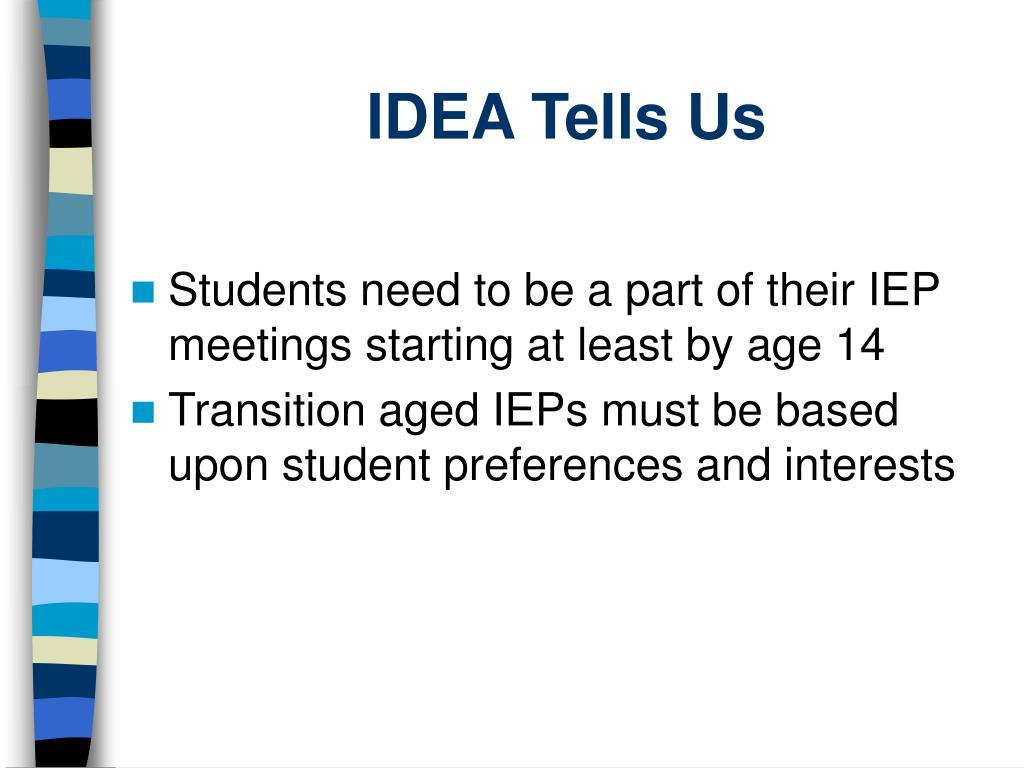 IDEA Tells Us

Students need to be a part of their IEP meetings starting at least by age 14

Transition aged IEPs must be based upon student preferences and interests